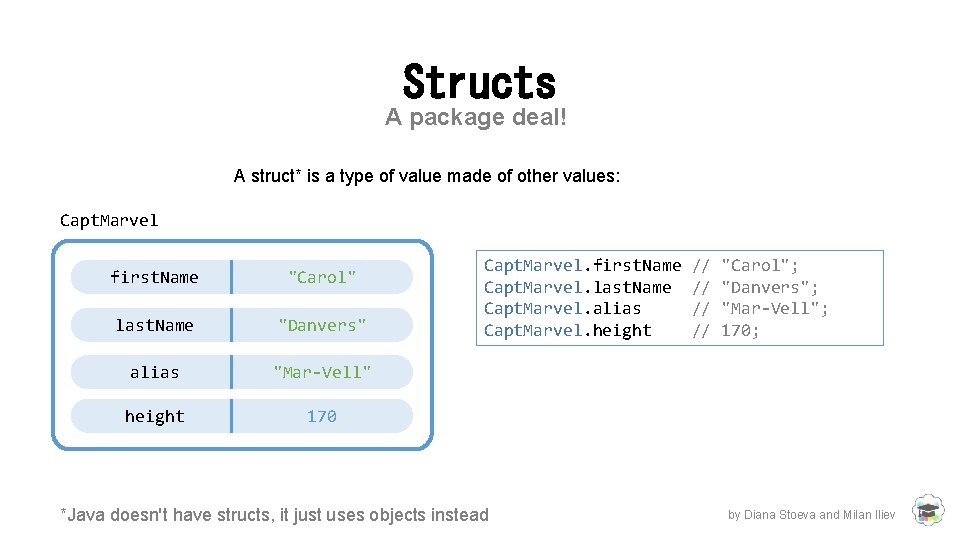 Structs
A package deal!

A struct* is a type of value made of other values:

CaptMarvel

| firstName | "Carol" |
|---|---|
| lastName | "Danvers" |
| alias | "Mar-Vell" |
| height | 170 |

CaptMarvel.firstName // "Carol";
CaptMarvel.lastName // "Danvers";
CaptMarvel.alias // "Mar-Vell";
CaptMarvel.height // 170;

*Java doesn't have structs, it just uses objects instead

by Diana Stoeva and Milan Iliev